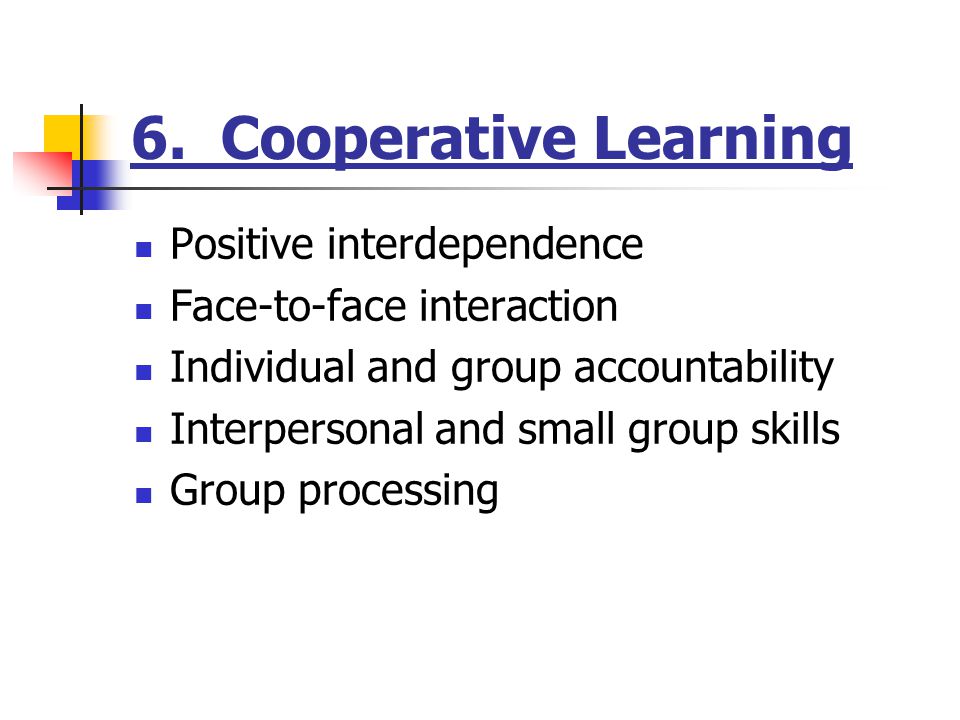 6. Cooperative Learning

- Positive interdependence
- Face-to-face interaction
- Individual and group accountability
- Interpersonal and small group skills
- Group processing